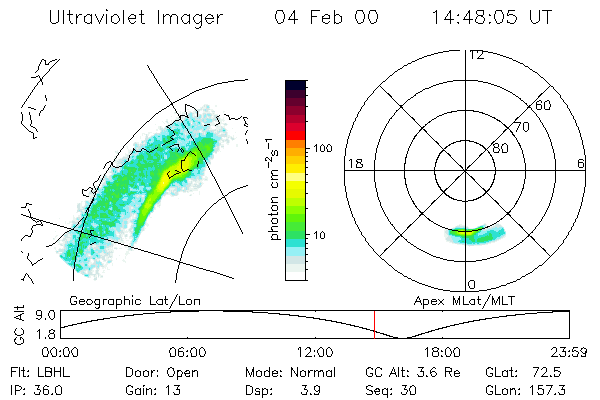 Ultraviolet Imager 04 Feb 00 14:48:05 UT

photon $cm^{-2}s^{-1}$
100
10

12
60
70
80
18
6
0

Geographic Lat/Lon
Apex MLat/MLT

GC Alt
9.0
1.8
00:00 06:00 12:00 18:00 23:59

Flt: LBHL Door: Open Mode: Normal GC Alt: 3.6 Re GLat: 72.5
IP: 36.0 Gain: 13 Dsp: 3.9 Seq: 30 GLon: 157.3